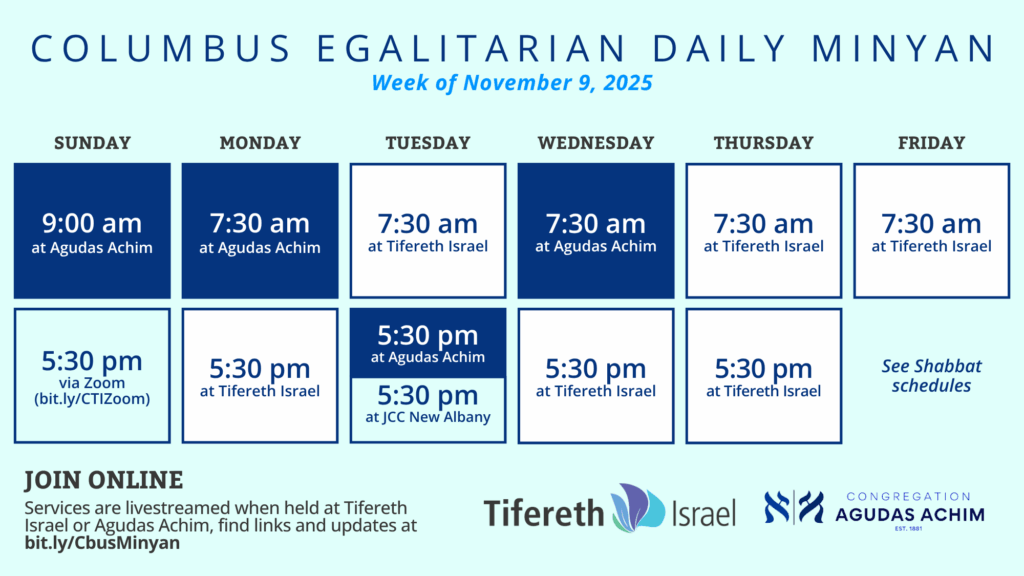 COLUMBUS EGALITARIAN DAILY MINYAN

Week of November 9, 2025

| SUNDAY | MONDAY | TUESDAY | WEDNESDAY | THURSDAY | FRIDAY |
|---|---|---|---|---|---|
| 9:00 am at Agudas Achim | 7:30 am at Agudas Achim | 7:30 am at Tifereth Israel | 7:30 am at Agudas Achim | 7:30 am at Tifereth Israel | 7:30 am at Tifereth Israel |
| 5:30 pm via Zoom (bit.ly/CTIZoom) | 5:30 pm at Tifereth Israel | 5:30 pm at Agudas Achim 5:30 pm at JCC New Albany | 5:30 pm at Tifereth Israel | 5:30 pm at Tifereth Israel | See Shabbat schedules |

JOIN ONLINE

Services are livestreamed when held at Tifereth Israel or Agudas Achim, find links and updates at bit.ly/CbusMinyan

Tifereth Israel

CONGREGATION AGUDAS ACHIM EST. 1881